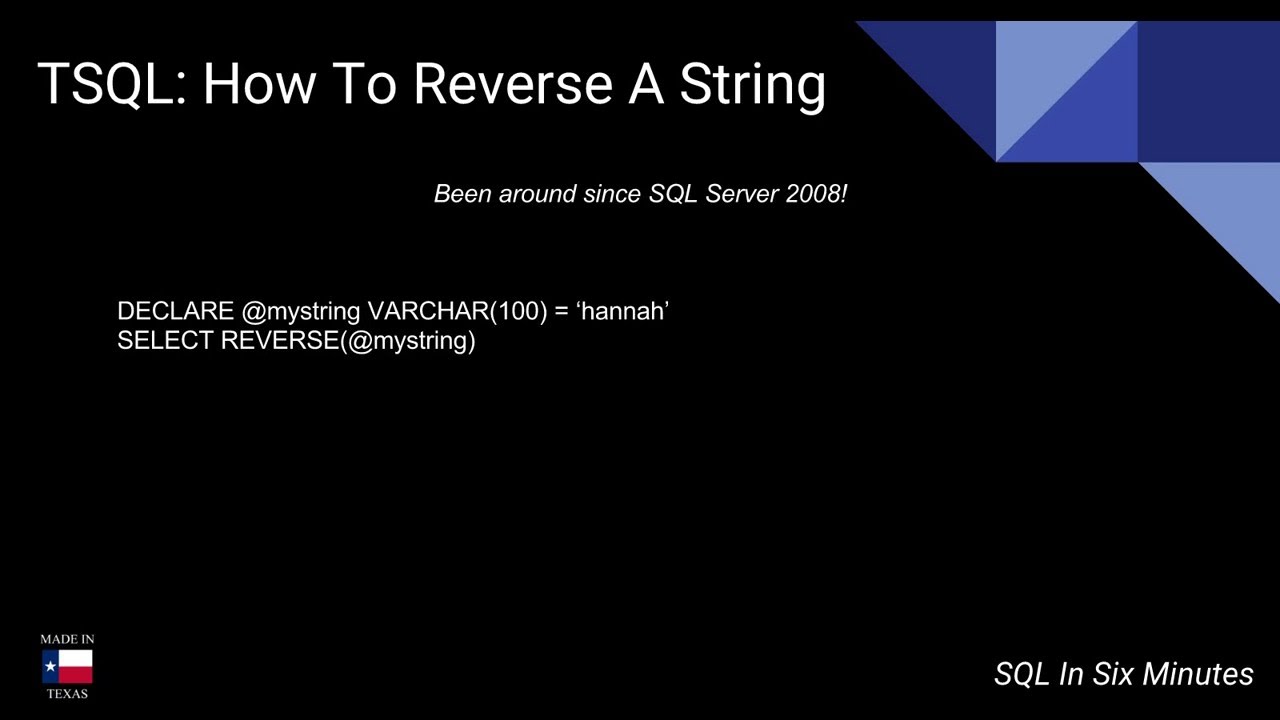 TSQL: How To Reverse A String

Been around since SQL Server 2008!

DECLARE @mystring VARCHAR(100) = ‘hannah’
SELECT REVERSE(@mystring)

MADE IN
TEXAS

SQL In Six Minutes